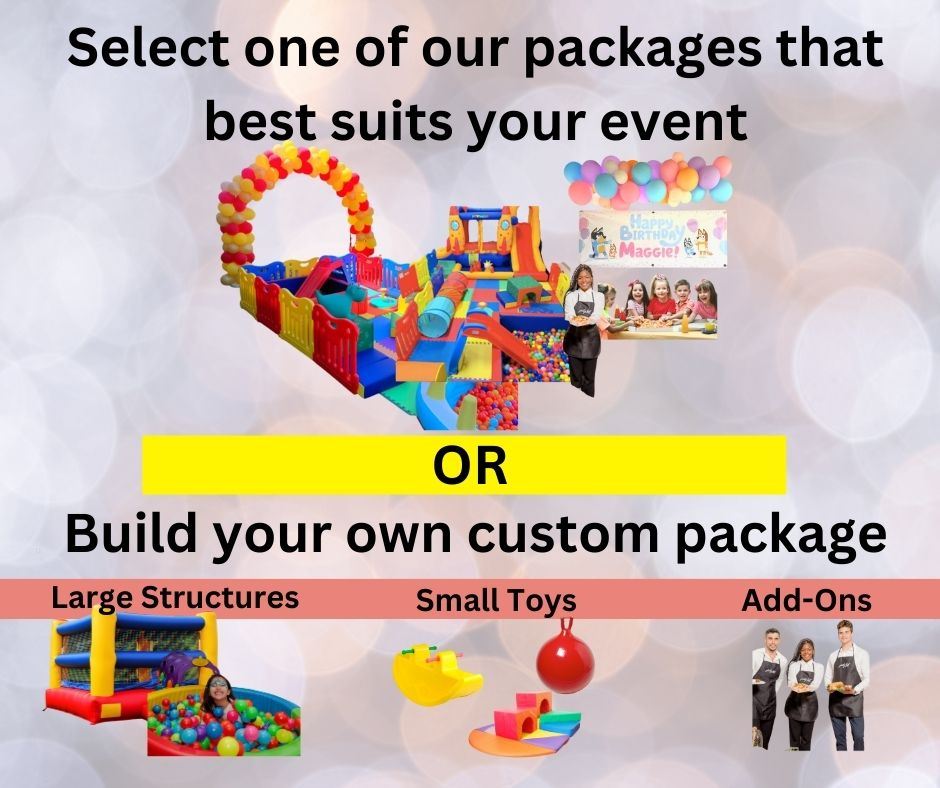 Select one of our packages that best suits your event

HAPPY BIRTHDAY MAGGIE!

OR

Build your own custom package

Large Structures

Small Toys

Add-Ons